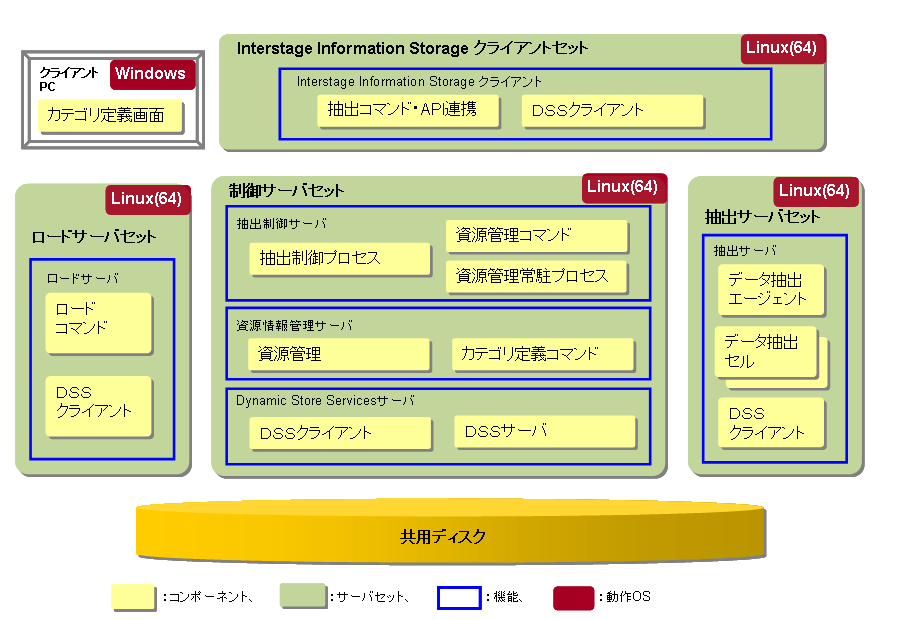 クライアントPC
Windows
カテゴリ定義画面

Interstage Information Storage クライアントセット
Linux(64)
Interstage Information Storage クライアント
抽出コマンド・API連携
DSSクライアント

Linux(64)
ロードサーバセット
ロードサーバ
ロードコマンド
DSSクライアント

制御サーバセット
Linux(64)
抽出制御サーバ
抽出制御プロセス
資源管理コマンド
資源管理常駐プロセス
資源情報管理サーバ
資源管理
カテゴリ定義コマンド
Dynamic Store Servicesサーバ
DSSクライアント
DSSサーバ

Linux(64)
抽出サーバセット
抽出サーバ
データ抽出エージェント
データ抽出セル
DSSクライアント

共用ディスク

：コンポーネント、 ：サーバセット、 ：機能、 ：動作OS